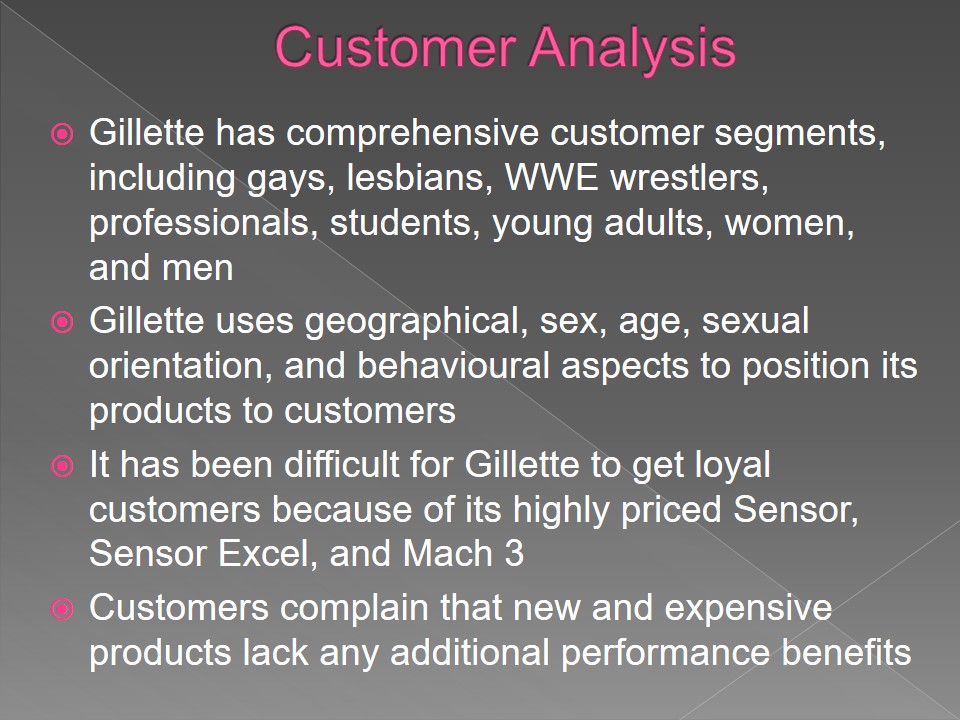 Customer Analysis

Gillette has comprehensive customer segments, including gays, lesbians, WWE wrestlers, professionals, students, young adults, women, and men

Gillette uses geographical, sex, age, sexual orientation, and behavioural aspects to position its products to customers

It has been difficult for Gillette to get loyal customers because of its highly priced Sensor, Sensor Excel, and Mach 3

Customers complain that new and expensive products lack any additional performance benefits